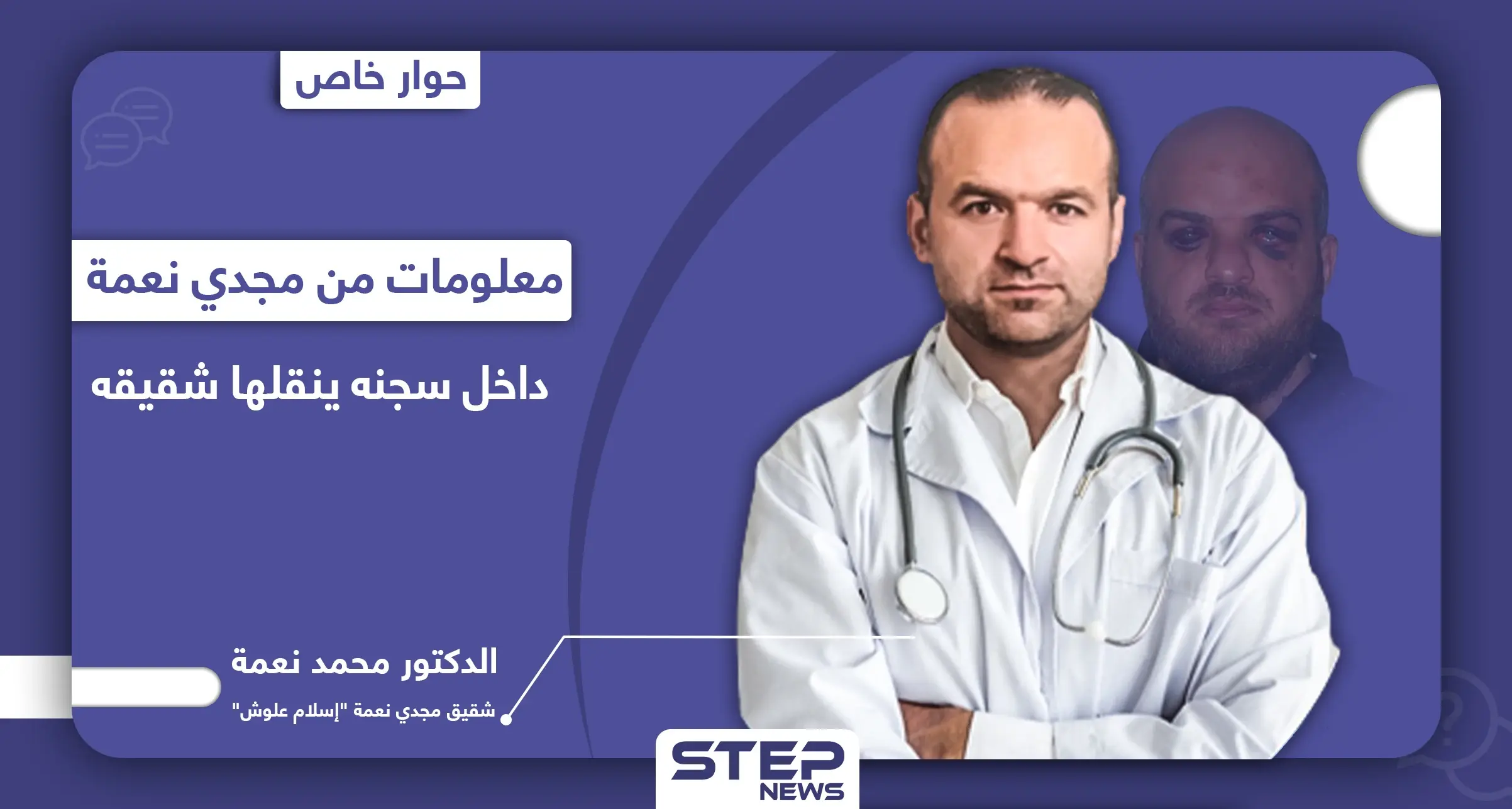 حوار خاص

معلومات من مجدي نعمة

داخل سجنه ينقلها شقيقه

الدكتور محمد نعمة

شقيق مجدي نعمة "إسلام علوش"

STEP NEWS